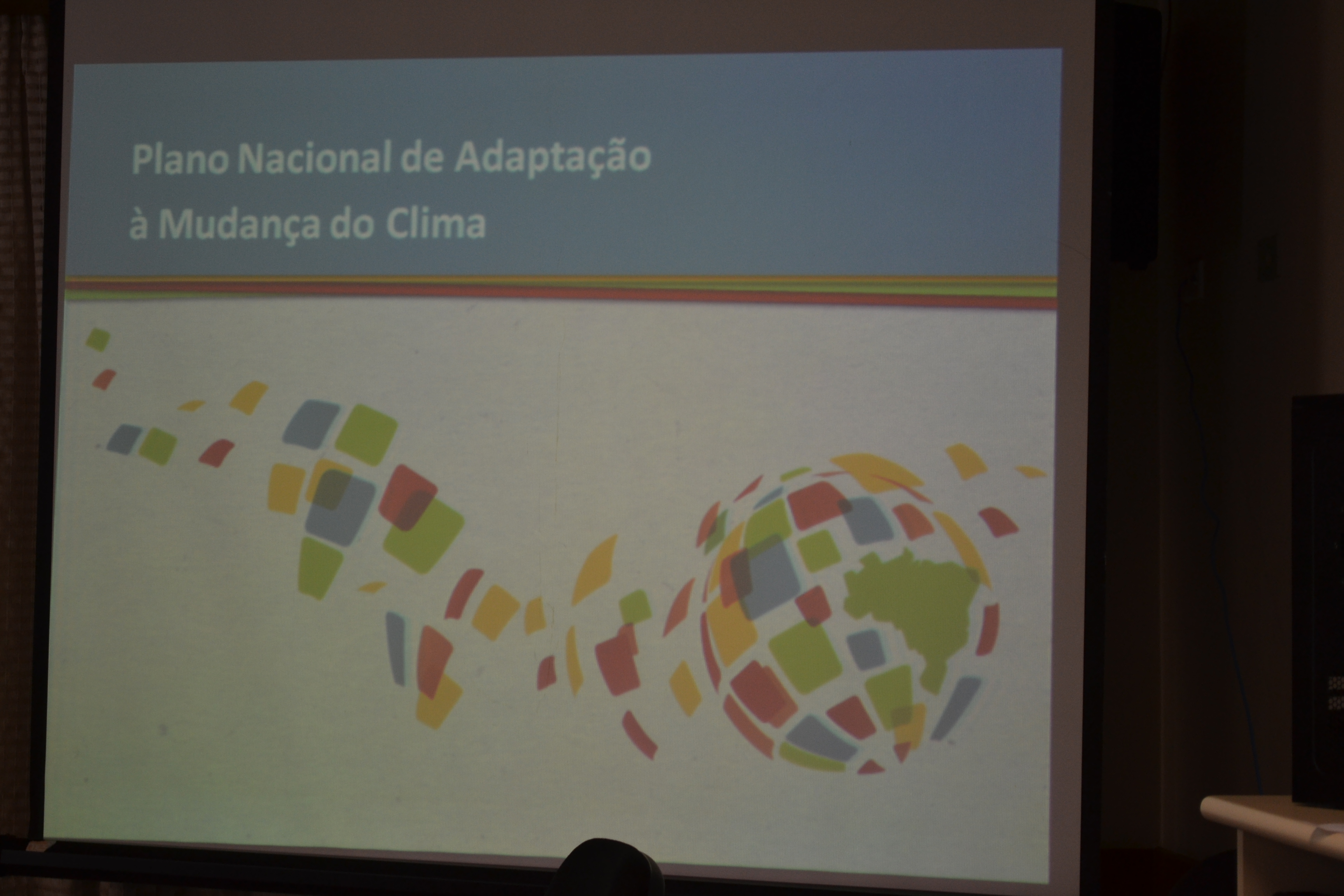 Plano Nacional de Adaptação
à Mudança do Clima